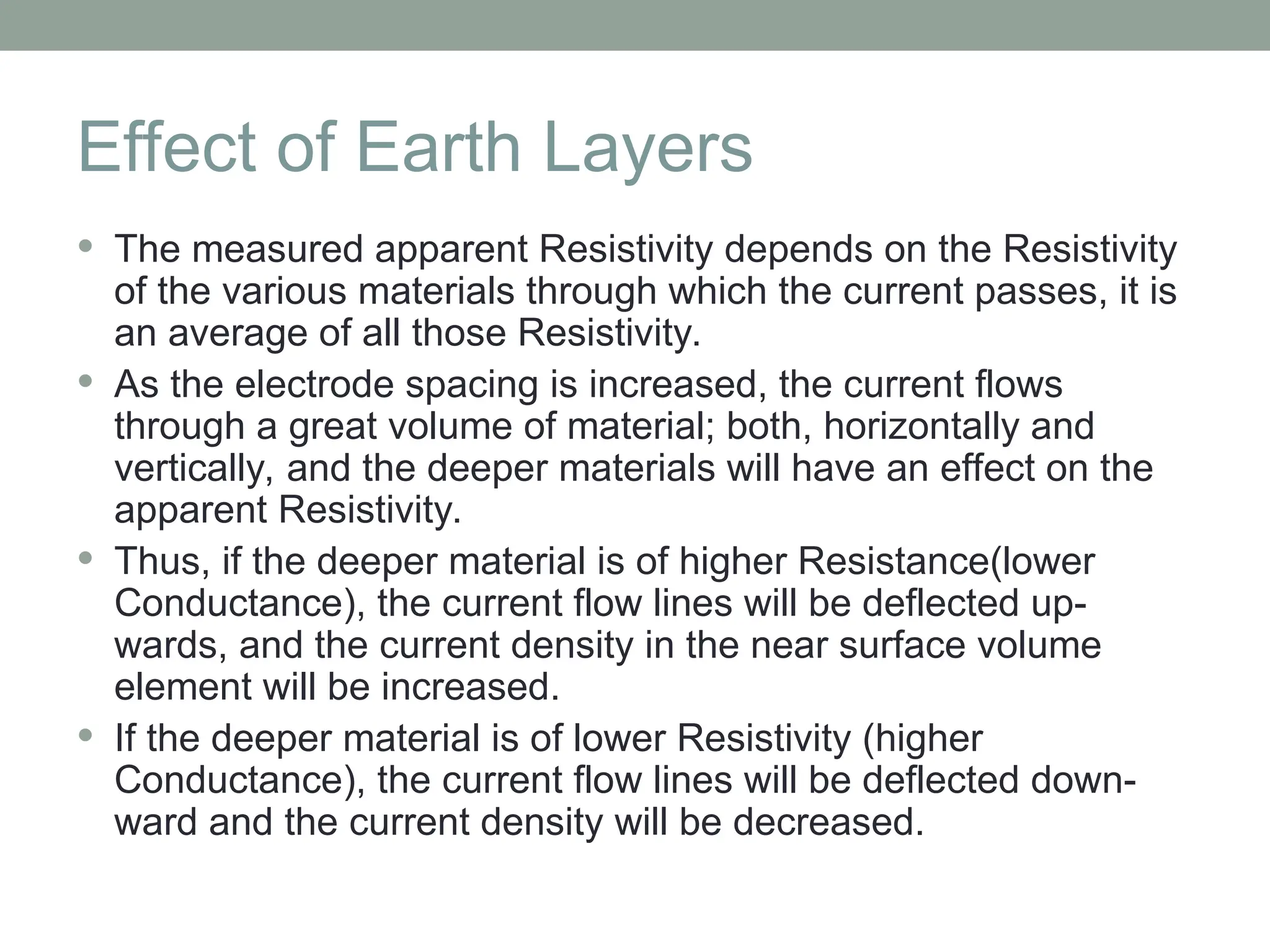 Effect of Earth Layers

• The measured apparent Resistivity depends on the Resistivity of the various materials through which the current passes, it is an average of all those Resistivity.
• As the electrode spacing is increased, the current flows through a great volume of material; both, horizontally and vertically, and the deeper materials will have an effect on the apparent Resistivity.
• Thus, if the deeper material is of higher Resistance(lower Conductance), the current flow lines will be deflected upwards, and the current density in the near surface volume element will be increased.
• If the deeper material is of lower Resistivity (higher Conductance), the current flow lines will be deflected downward and the current density will be decreased.